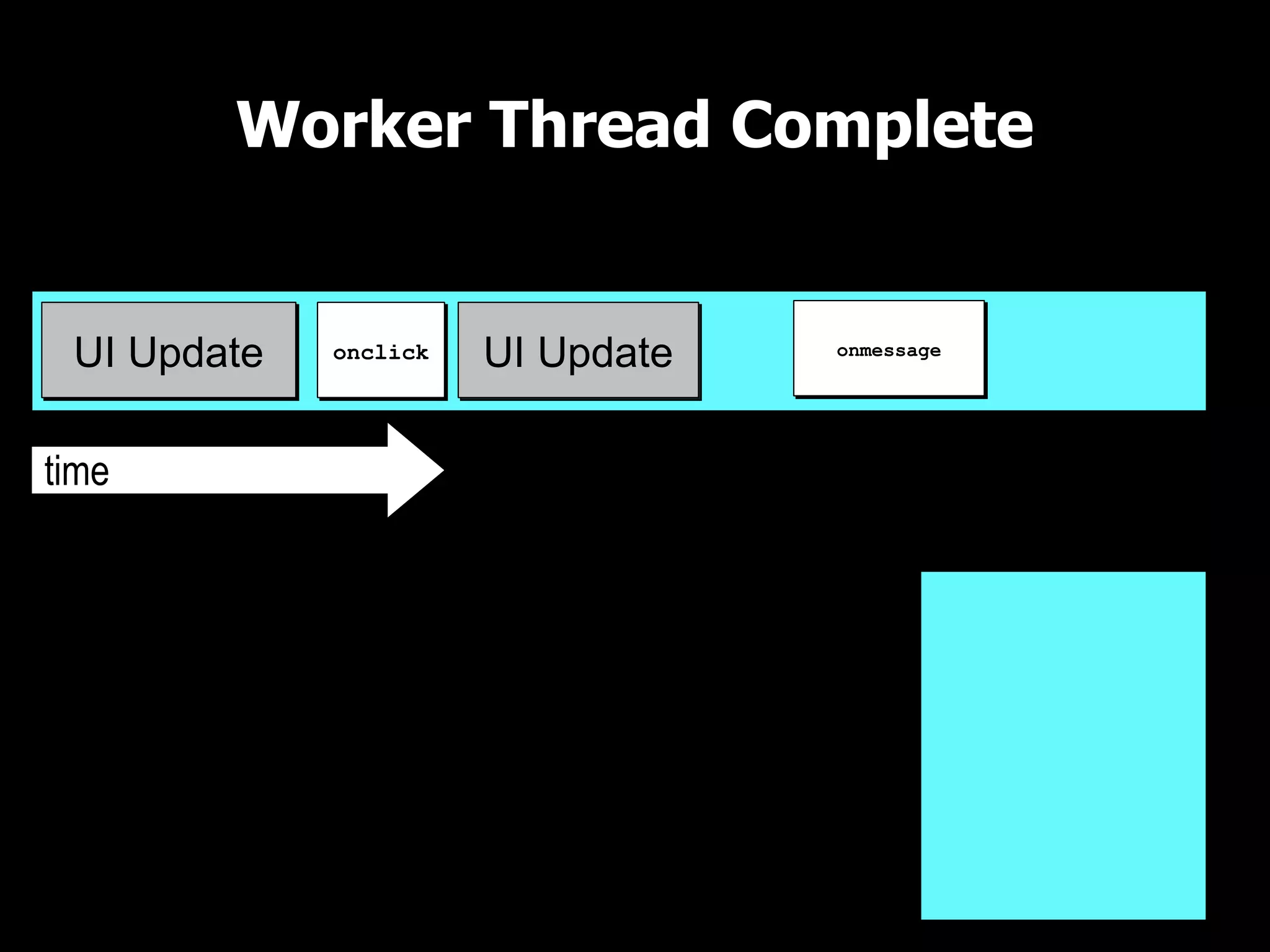 Worker Thread Complete

UI Update

onclick

UI Update

onmessage

time